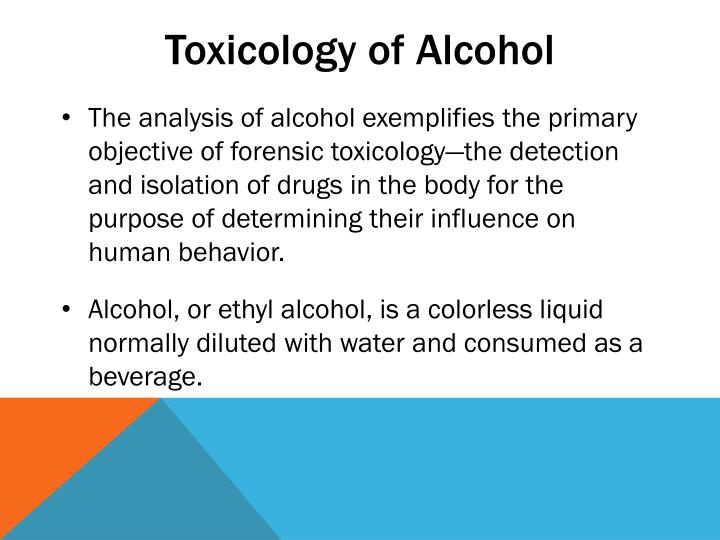 Toxicology of Alcohol

• The analysis of alcohol exemplifies the primary objective of forensic toxicology—the detection and isolation of drugs in the body for the purpose of determining their influence on human behavior.

• Alcohol, or ethyl alcohol, is a colorless liquid normally diluted with water and consumed as a beverage.